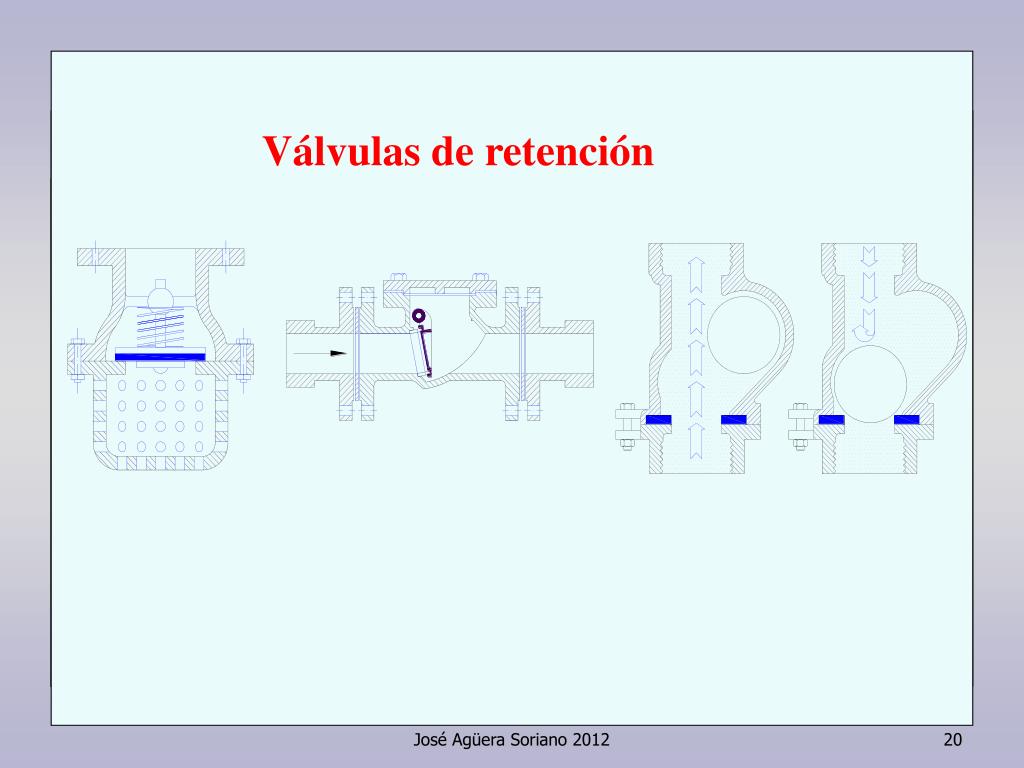 Válvulas de retención

José Agüera Soriano 2012

20